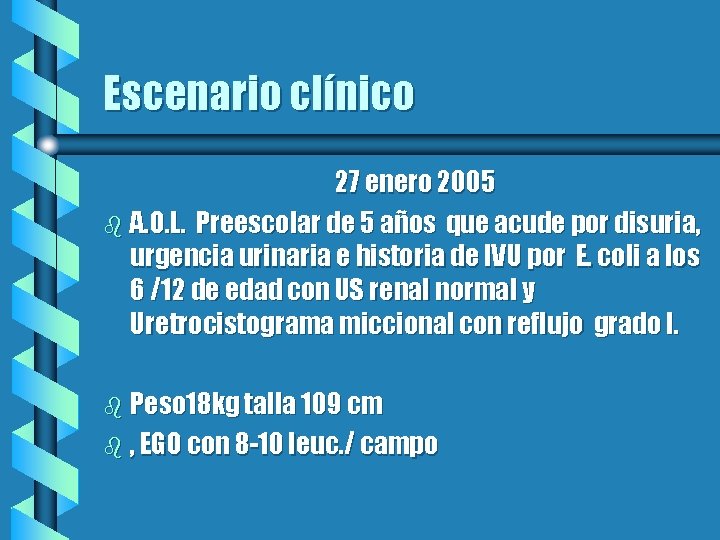 Escenario clínico

27 enero 2005

A.O.L. Preescolar de 5 años que acude por disuria, urgencia urinaria e historia de IVU por E. coli a los 6 /12 de edad con US renal normal y Uretrocistograma miccional con reflujo grado I.

Peso18kg talla 109 cm

, EGO con 8-10 leuc./ campo